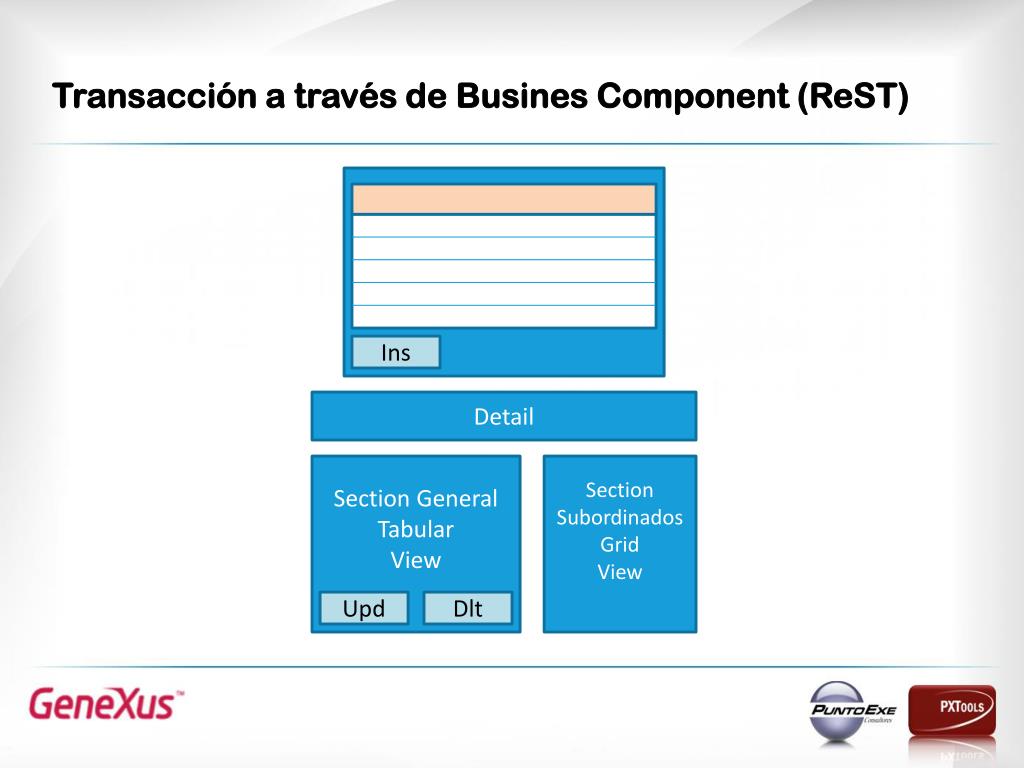 Transacción a través de Busines Component (ReST)

Ins

Detail

Section General
Tabular
View

Upd Dlt

Section
Subordinados
Grid
View

GeneXus™

PuntoExe
Consultores

PXTools